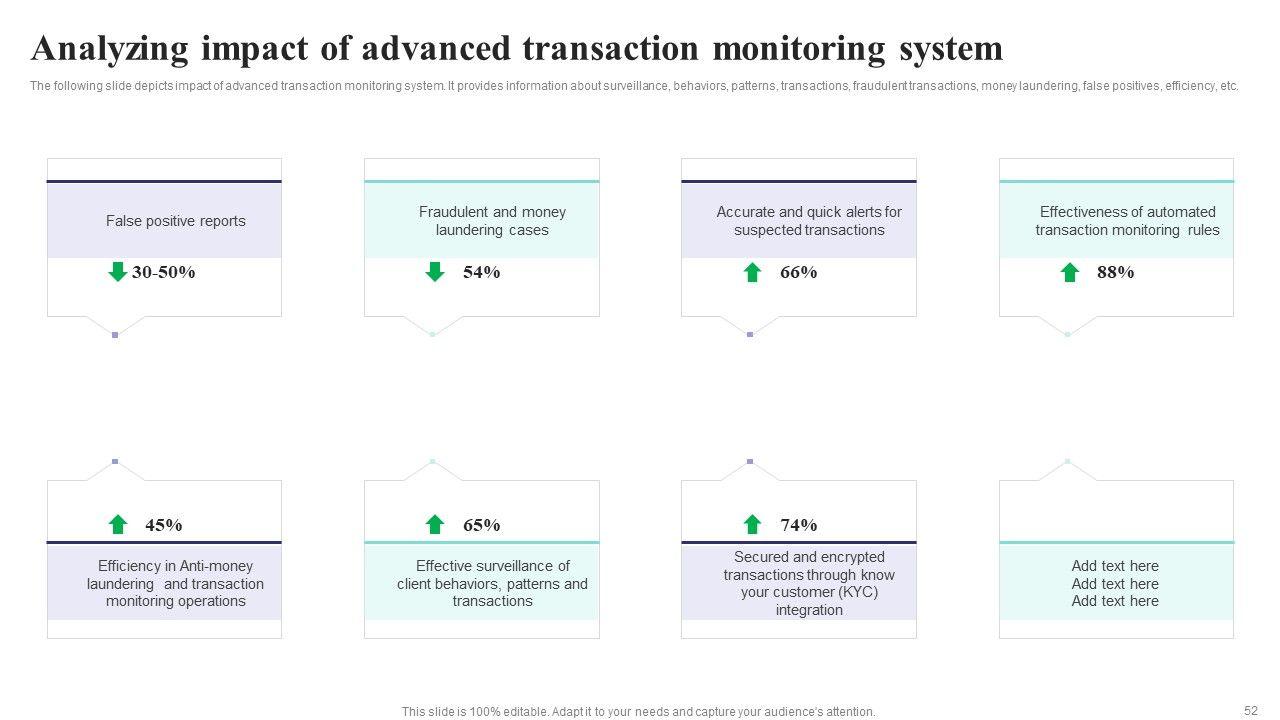 Analyzing impact of advanced transaction monitoring system

The following slide depicts impact of advanced transaction monitoring system. It provides information about surveillance, behaviors, patterns, transactions, fraudulent transactions, money laundering, false positives, efficiency, etc.

False positive reports

30-50%

Fraudulent and money laundering cases

54%

Accurate and quick alerts for suspected transactions

66%

Effectiveness of automated transaction monitoring rules

88%

45%

Efficiency in Anti-money laundering and transaction monitoring operations

65%

Effective surveillance of client behaviors, patterns and transactions

74%

Secured and encrypted transactions through know your customer (KYC) integration

Add text here
Add text here
Add text here

This slide is 100% editable. Adapt it to your needs and capture your audience's attention.

52